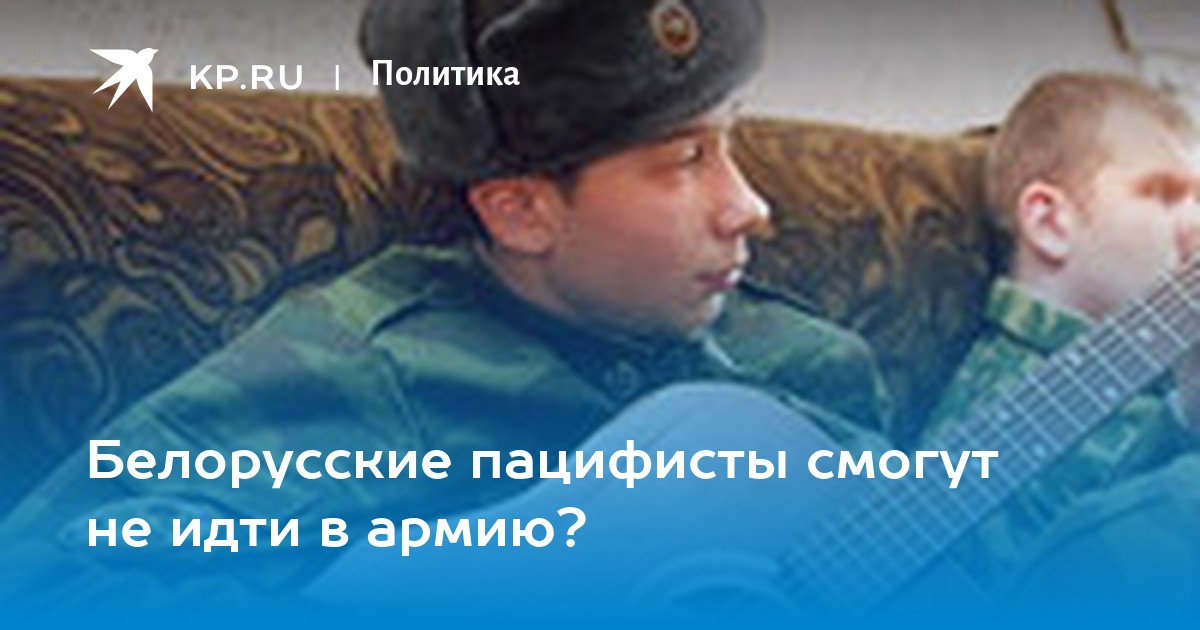 KP.RU | Политика

Белорусские пацифисты смогут не идти в армию?